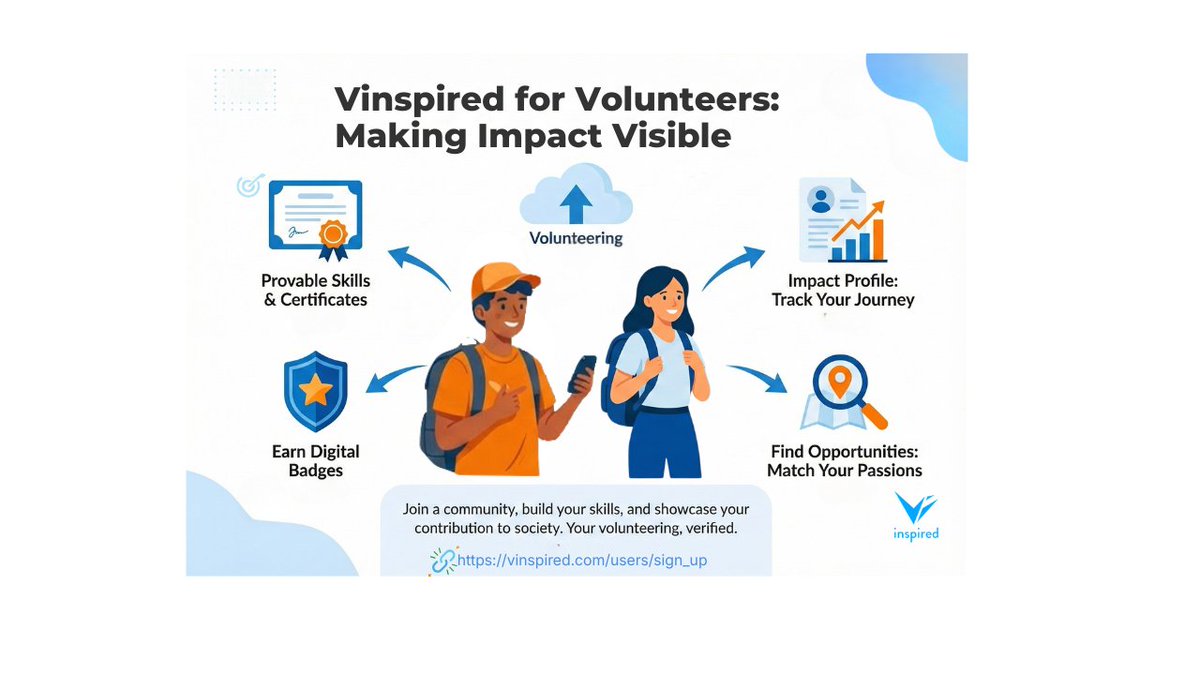 Vinspired for Volunteers: Making Impact Visible

Volunteering

Provable Skills & Certificates

Impact Profile: Track Your Journey

Earn Digital Badges

Find Opportunities: Match Your Passions

Join a community, build your skills, and showcase your contribution to society. Your volunteering, verified.

https://vinspired.com/users/sign_up

inspired